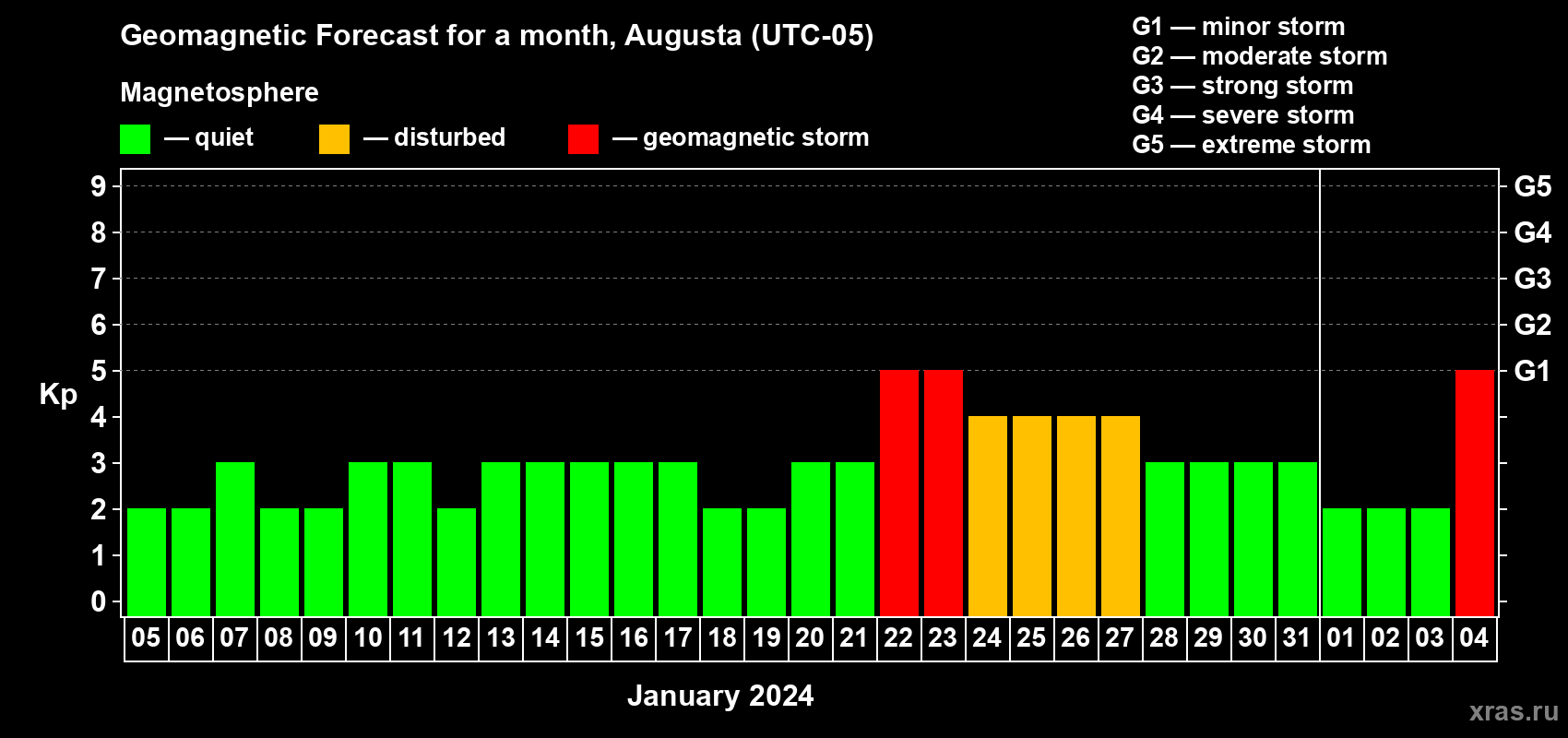 Geomagnetic Forecast for a month, Augusta (UTC-05)

Magnetosphere

— quiet — disturbed — geomagnetic storm

G1 — minor storm
G2 — moderate storm
G3 — strong storm
G4 — severe storm
G5 — extreme storm

Kp

9
8
7
6
5
4
3
2
1
0

G5
G4
G3
G2
G1

05 06 07 08 09 10 11 12 13 14 15 16 17 18 19 20 21 22 23 24 25 26 27 28 29 30 31 01 02 03 04

January 2024

xras.ru